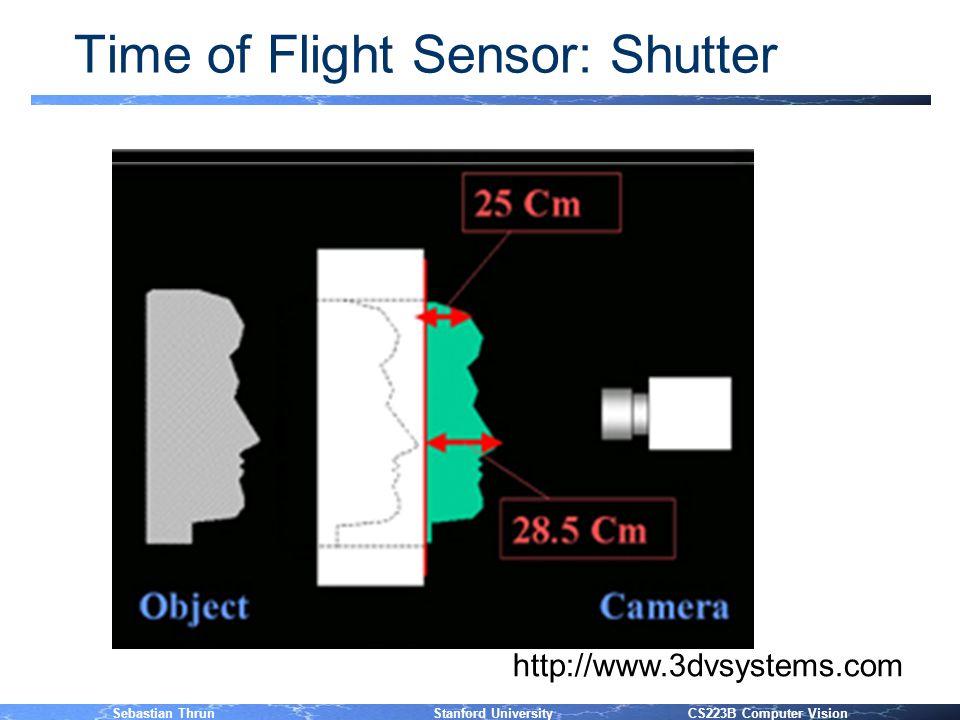 Time of Flight Sensor: Shutter

25 Cm

28.5 Cm

Object

Camera

http://www.3dvsystems.com

Sebastian Thrun

Stanford University

CS223B Computer Vision